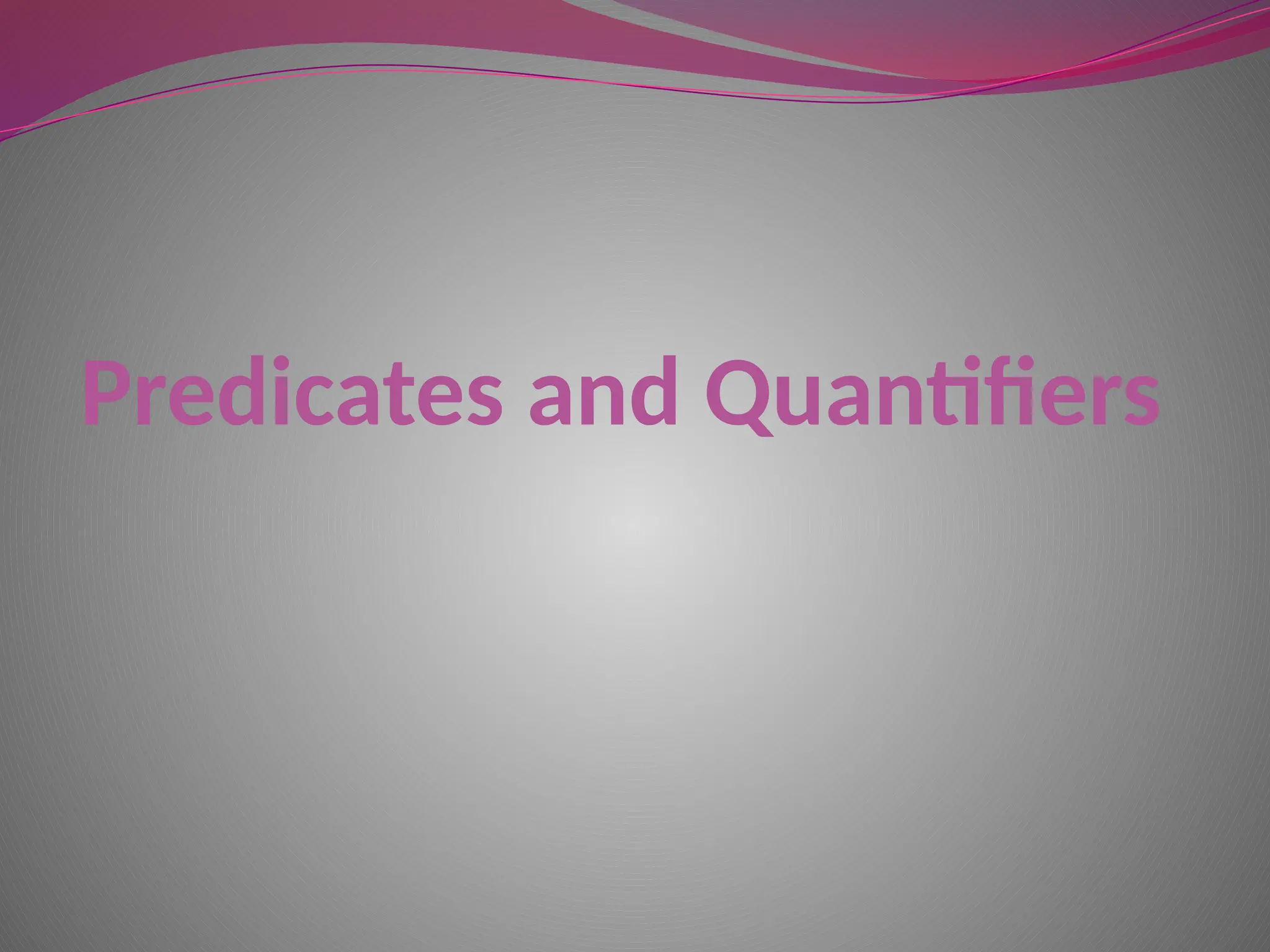 Predicates and Quantifiers